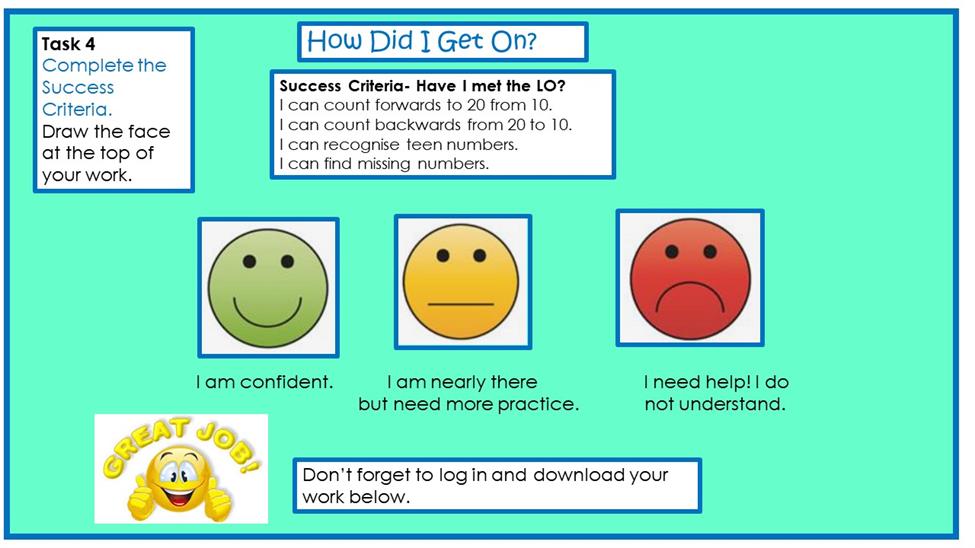 Task 4
Complete the Success Criteria.
Draw the face at the top of your work.

How Did I Get On?

Success Criteria- Have I met the LO?
I can count forwards to 20 from 10.
I can count backwards from 20 to 10.
I can recognise teen numbers.
I can find missing numbers.

I am confident.

I am nearly there but need more practice.

I need help! I do not understand.

GREAT JOB!

Don't forget to log in and download your work below.